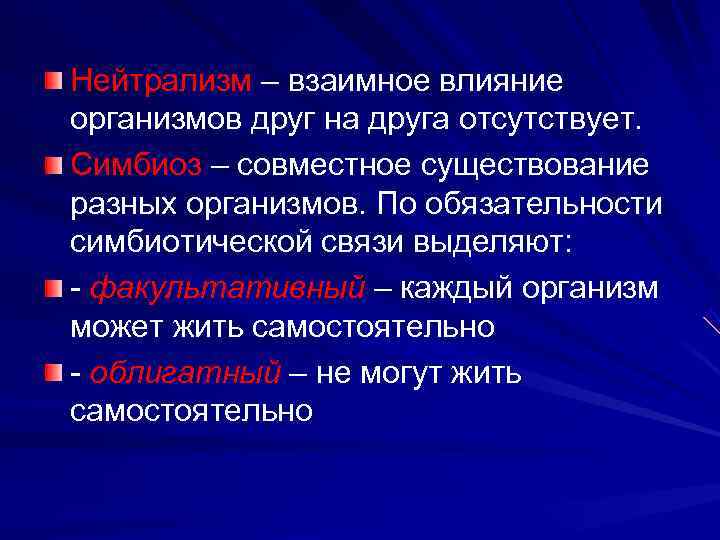 Нейтрализм – взаимное влияние организмов друг на друга отсутствует.

Симбиоз – совместное существование разных организмов. По обязательности симбиотической связи выделяют:

- факультативный – каждый организм может жить самостоятельно

- облигатный – не могут жить самостоятельно